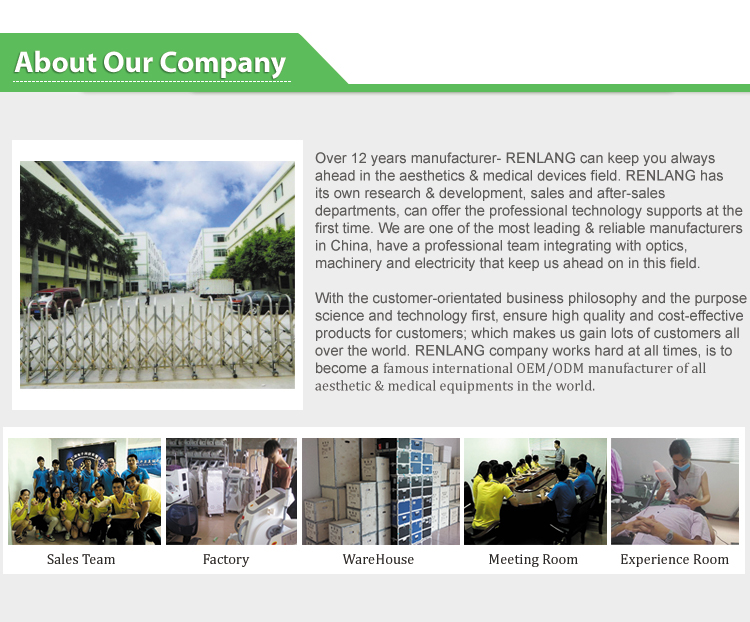 About Our Company

Over 12 years manufacturer- RENLANG can keep you always ahead in the aesthetics & medical devices field. RENLANG has its own research & development, sales and after-sales departments, can offer the professional technology supports at the first time. We are one of the most leading & reliable manufacturers in China, have a professional team integrating with optics, machinery and electricity that keep us ahead on in this field.

With the customer-orientated business philosophy and the purpose science and technology first, ensure high quality and cost-effective products for customers; which makes us gain lots of customers all over the world. RENLANG company works hard at all times, is to become a famous international OEM/ODM manufacturer of all aesthetic & medical equipments in the world.

Sales Team

Factory

WareHouse

Meeting Room

Experience Room